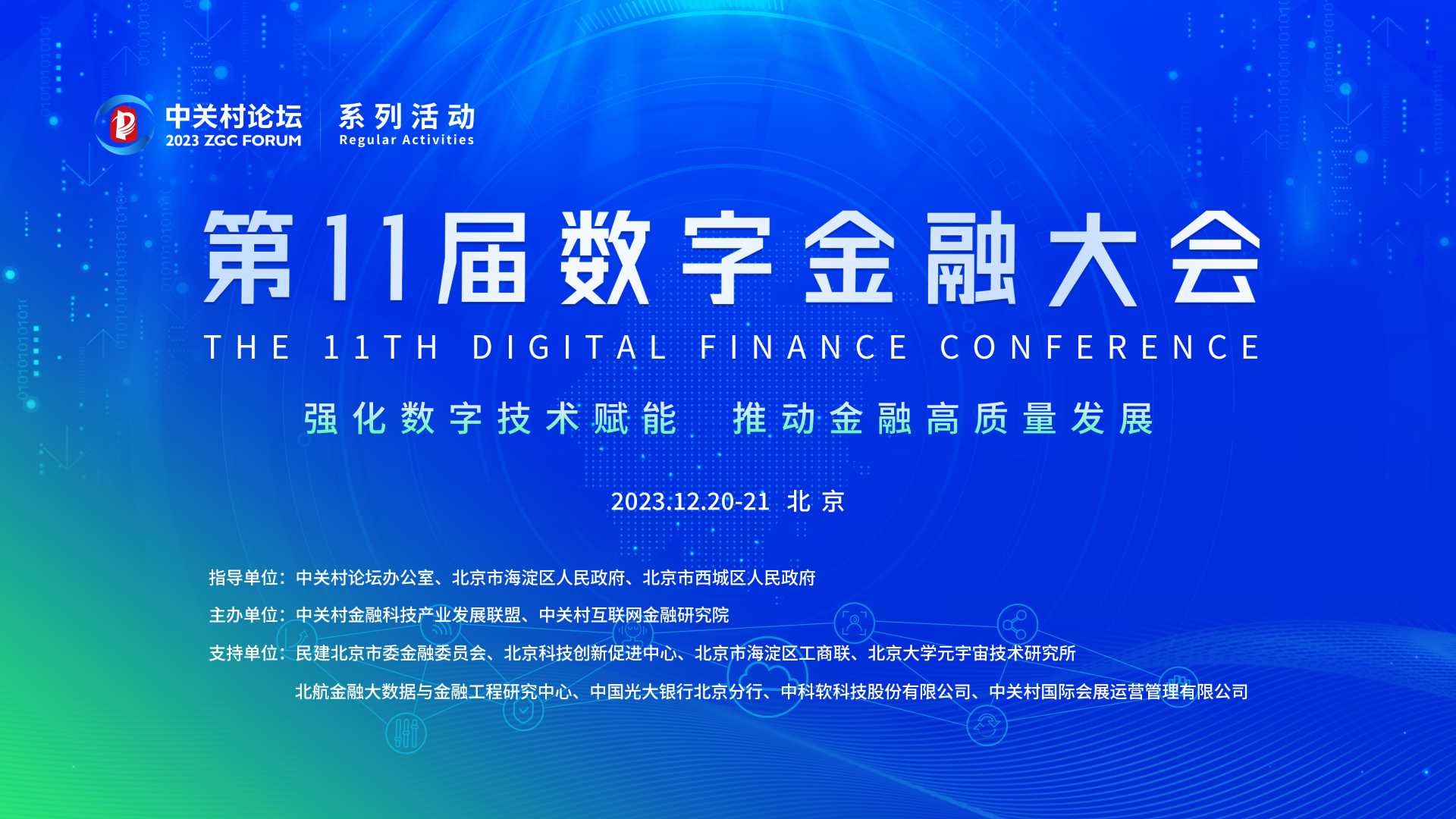 中关村论坛
2023 ZGC FORUM

系列活动
Regular Activities

第11届数字金融大会

THE 11TH DIGITAL FINANCE CONFERENCE

强化数字技术赋能 推动金融高质量发展

2023.12.20-21 北京

指导单位：中关村论坛办公室、北京市海淀区人民政府、北京市西城区人民政府

主办单位：中关村金融科技产业发展联盟、中关村互联网金融研究院

支持单位：民建北京市委金融委员会、北京科技创新促进中心、北京市海淀区工商联、北京大学元宇宙技术研究所

北航金融大数据与金融工程研究中心、中国光大银行北京分行、中科软科技股份有限公司、中关村国际会展运营管理有限公司